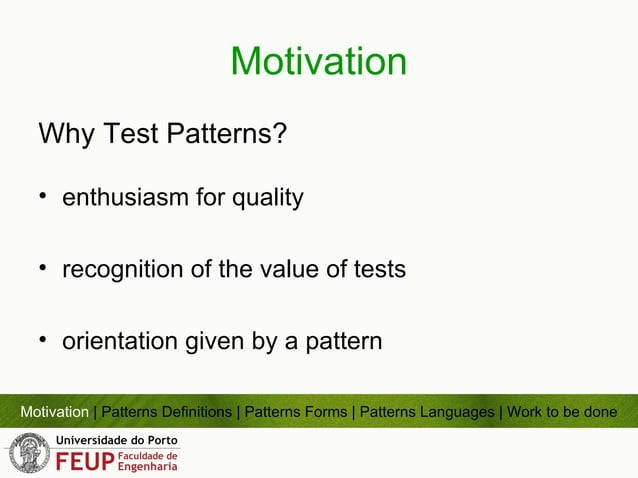 Motivation

Why Test Patterns?

• enthusiasm for quality

• recognition of the value of tests

• orientation given by a pattern

Motivation | Patterns Definitions | Patterns Forms | Patterns Languages | Work to be done

Universidade do Porto
FEUP Faculdade de Engenharia